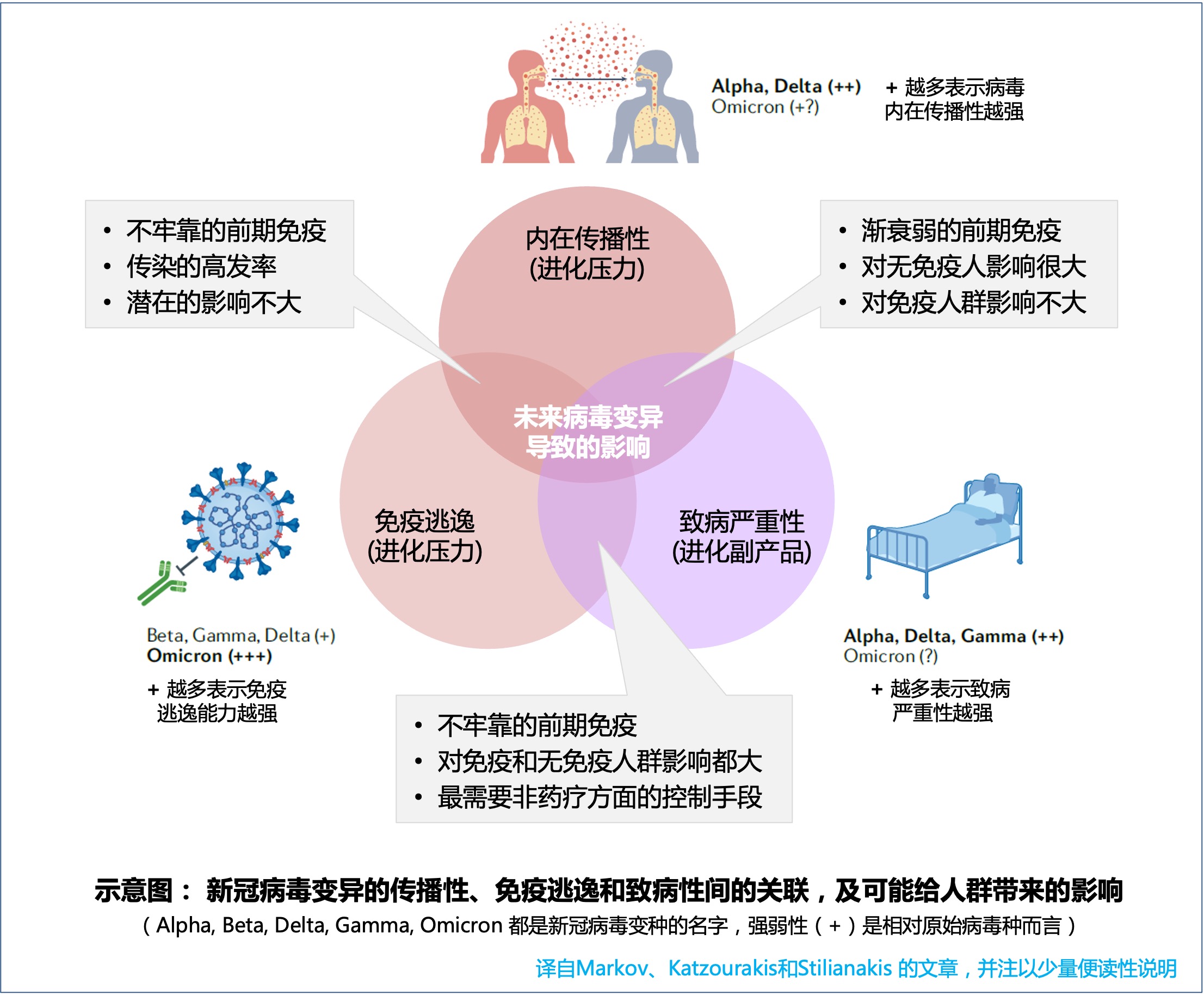 Alpha, Delta (++)
Omicron (+?)

+ 越多表示病毒内在传播性越强

• 不牢靠的前期免疫
• 传染的高发率
• 潜在的影响不大

内在传播性
(进化压力)

• 渐衰弱的前期免疫
• 对无免疫人影响很大
• 对免疫人群影响不大

未来病毒变异导致的影响

免疫逃逸
(进化压力)

致病严重性
(进化副产品)

Beta, Gamma, Delta (+)
Omicron (+++)

+ 越多表示免疫逃逸能力越强

Alpha, Delta, Gamma (++)
Omicron (?)

+ 越多表示致病严重性越强

• 不牢靠的前期免疫
• 对免疫和无免疫人群影响都大
• 最需要非药疗方面的控制手段

示意图： 新冠病毒变异的传播性、免疫逃逸和致病性间的关联，及可能给人群带来的影响
（Alpha, Beta, Delta, Gamma, Omicron 都是新冠病毒变种的名字，强弱性（+）是相对原始病毒种而言）

译自Markov、Katzourakis和Stilianakis 的文章，并注以少量便读性说明